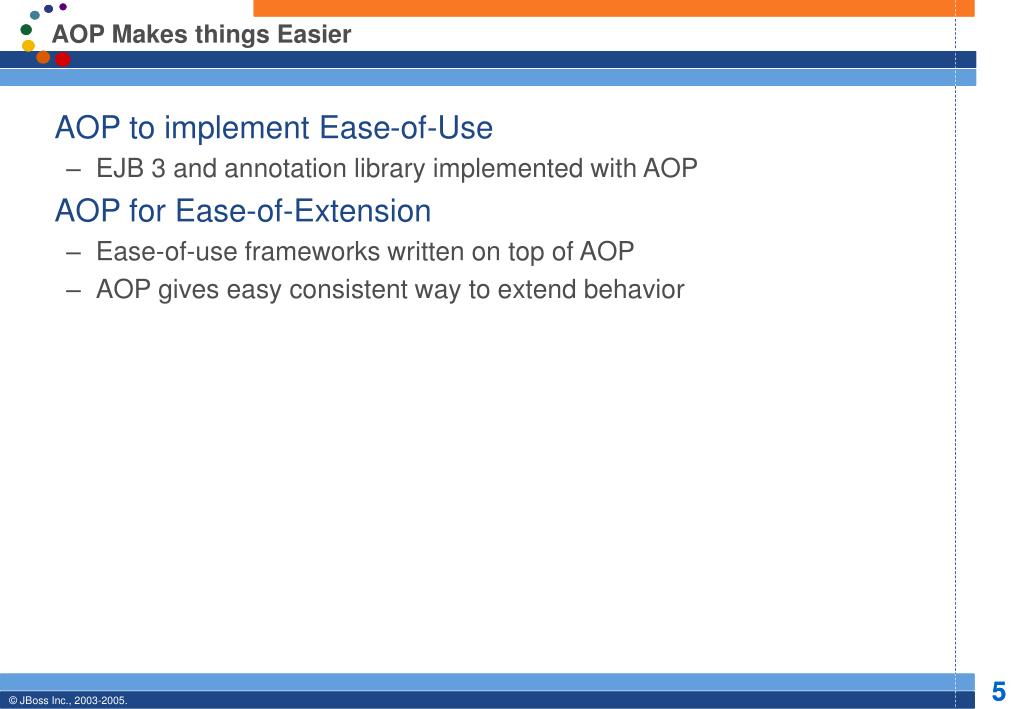 AOP Makes things Easier

AOP to implement Ease-of-Use
– EJB 3 and annotation library implemented with AOP

AOP for Ease-of-Extension
– Ease-of-use frameworks written on top of AOP
– AOP gives easy consistent way to extend behavior

© JBoss Inc., 2003-2005.

5